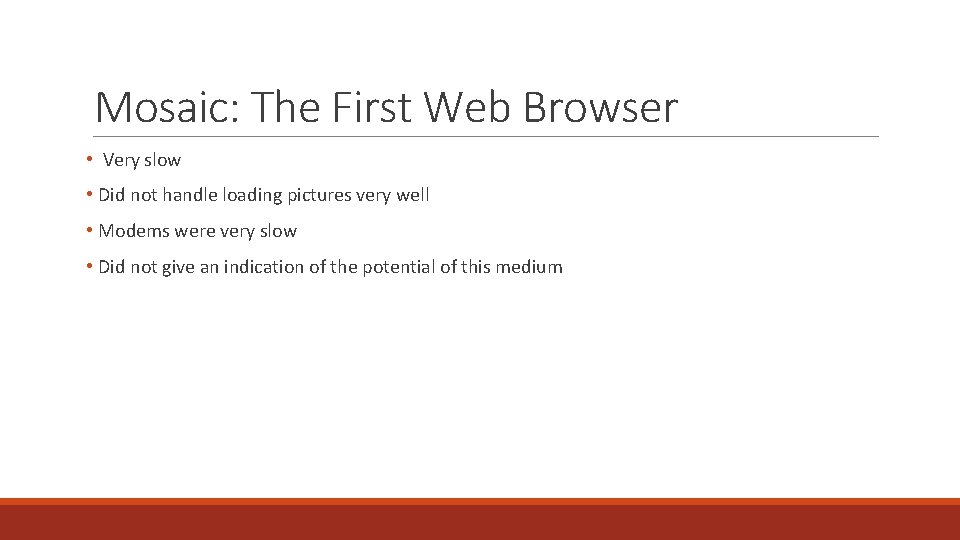 Mosaic: The First Web Browser

• Very slow
• Did not handle loading pictures very well
• Modems were very slow
• Did not give an indication of the potential of this medium